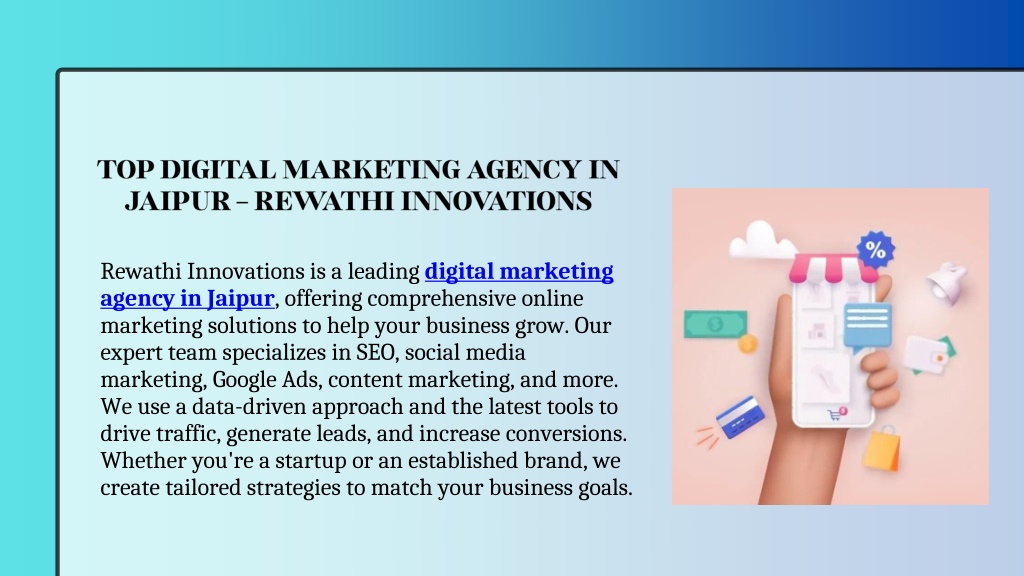 TOP DIGITAL MARKETING AGENCY IN JAIPUR – REWATHI INNOVATIONS

Rewathi Innovations is a leading digital marketing agency in Jaipur, offering comprehensive online marketing solutions to help your business grow. Our expert team specializes in SEO, social media marketing, Google Ads, content marketing, and more. We use a data-driven approach and the latest tools to drive traffic, generate leads, and increase conversions. Whether you're a startup or an established brand, we create tailored strategies to match your business goals.

%